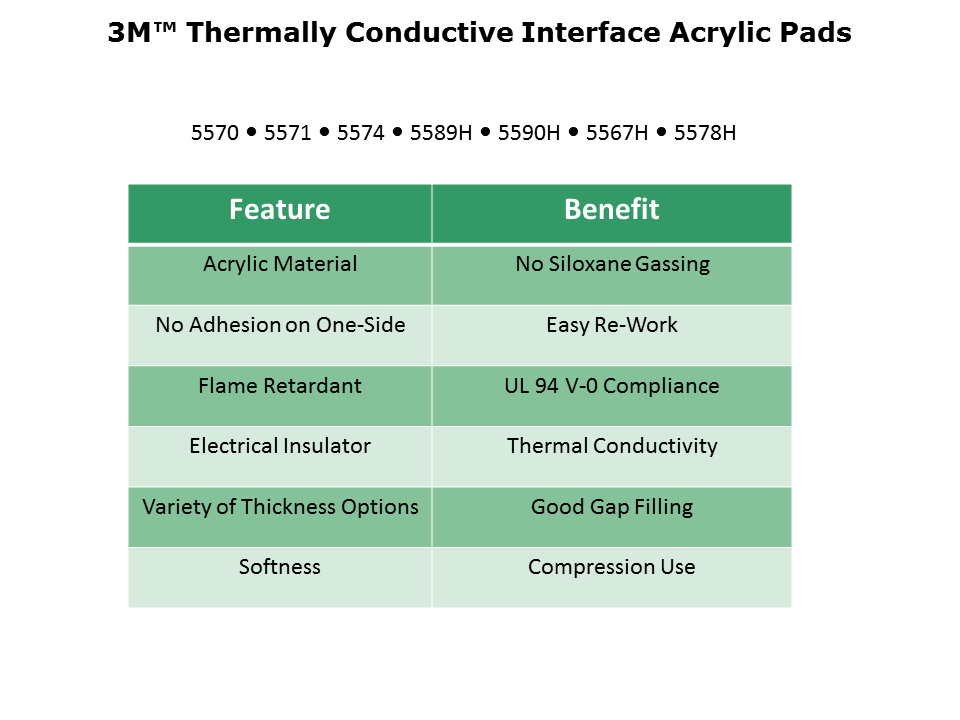 3M™ Thermally Conductive Interface Acrylic Pads

5570 • 5571 • 5574 • 5589H • 5590H • 5567H • 5578H

| Feature | Benefit |
|---|---|
| Acrylic Material | No Siloxane Gassing |
| No Adhesion on One-Side | Easy Re-Work |
| Flame Retardant | UL 94 V-0 Compliance |
| Electrical Insulator | Thermal Conductivity |
| Variety of Thickness Options | Good Gap Filling |
| Softness | Compression Use |